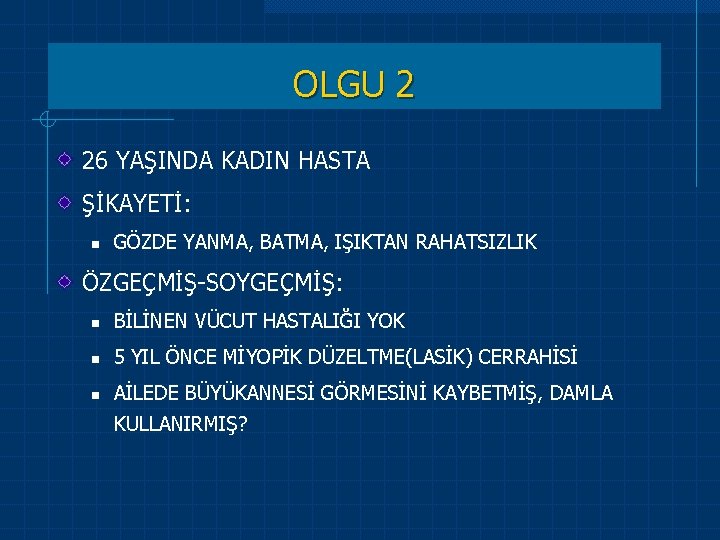 OLGU 2

26 YAŞINDA KADIN HASTA

ŞİKAYETİ:

GÖZDE YANMA, BATMA, IŞIKTAN RAHATSIZLIK

ÖZGEÇMİŞ-SOYGEÇMİŞ:

BİLİNEN VÜCUT HASTALIĞI YOK

5 YIL ÖNCE MİYOPİK DÜZELTME(LASİK) CERRAHİSİ

AİLEDE BÜYÜKANNESİ GÖRMESİNİ KAYBETMİŞ, DAMLA KULLANIRMIŞ?